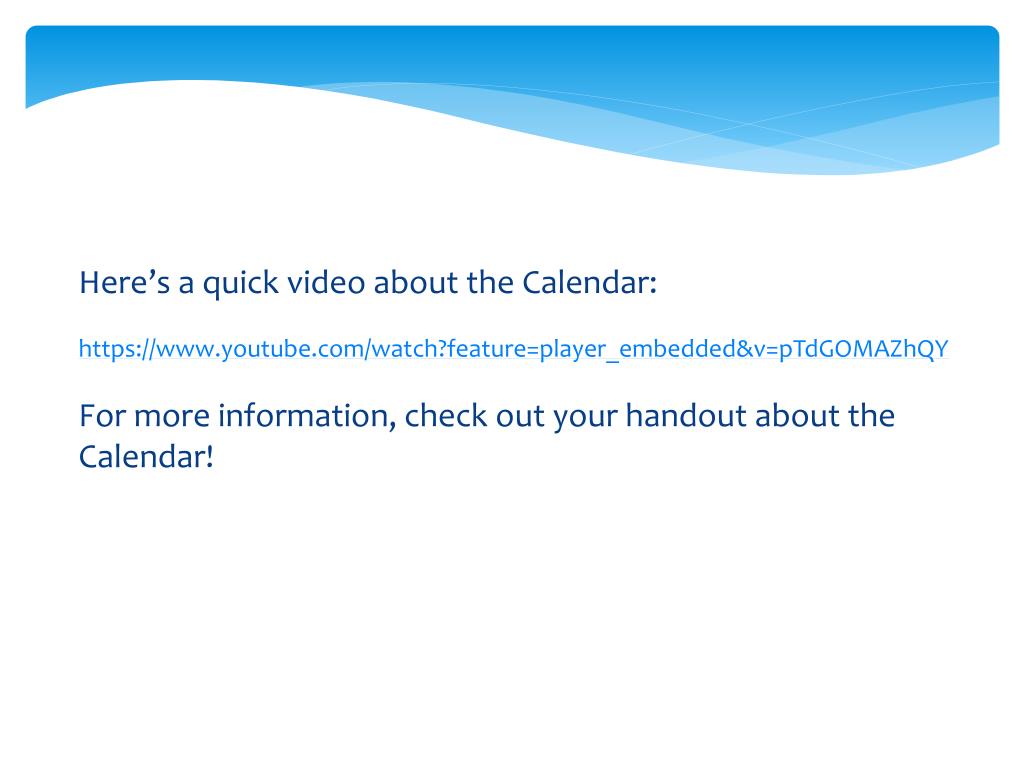 Here’s a quick video about the Calendar:

https://www.youtube.com/watch?feature=player_embedded&v=pTdGOMAZhQY

For more information, check out your handout about the Calendar!